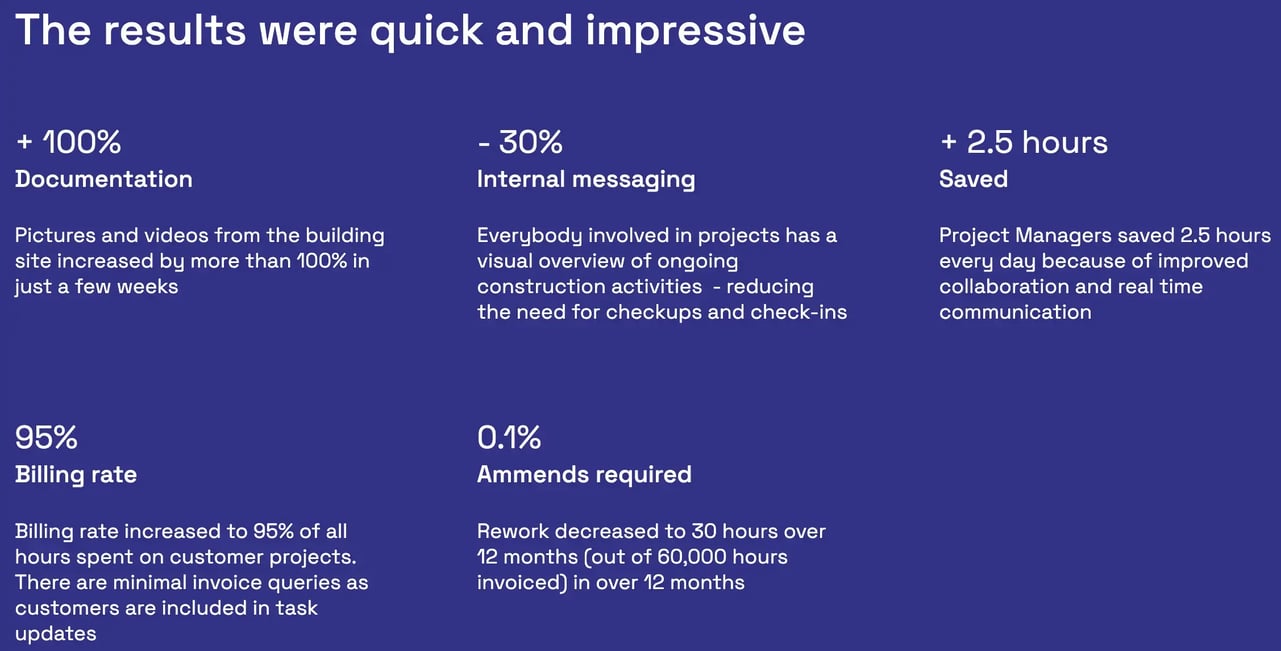 The results were quick and impressive

+ 100%
Documentation

Pictures and videos from the building site increased by more than 100% in just a few weeks

- 30%
Internal messaging

Everybody involved in projects has a visual overview of ongoing construction activities - reducing the need for checkups and check-ins

+ 2.5 hours
Saved

Project Managers saved 2.5 hours every day because of improved collaboration and real time communication

95%
Billing rate

Billing rate increased to 95% of all hours spent on customer projects. There are minimal invoice queries as customers are included in task updates

0.1%
Ammends required

Rework decreased to 30 hours over 12 months (out of 60,000 hours invoiced) in over 12 months